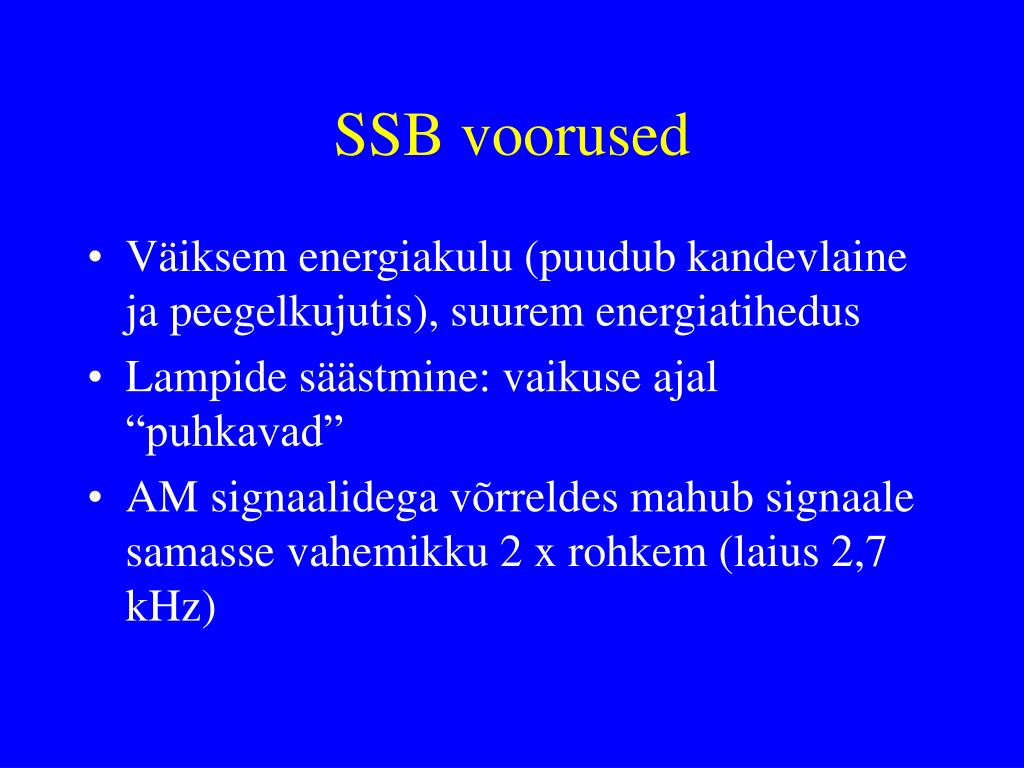 SSB voorused

• Väiksem energiakulu (puudub kandevlaine ja peegelkujutis), suurem energiatihedus
• Lampide säästmine: vaikuse ajal “puhkavad”
• AM signaalidega võrreldes mahub signaale samasse vahemikku 2 x rohkem (laius 2,7 kHz)